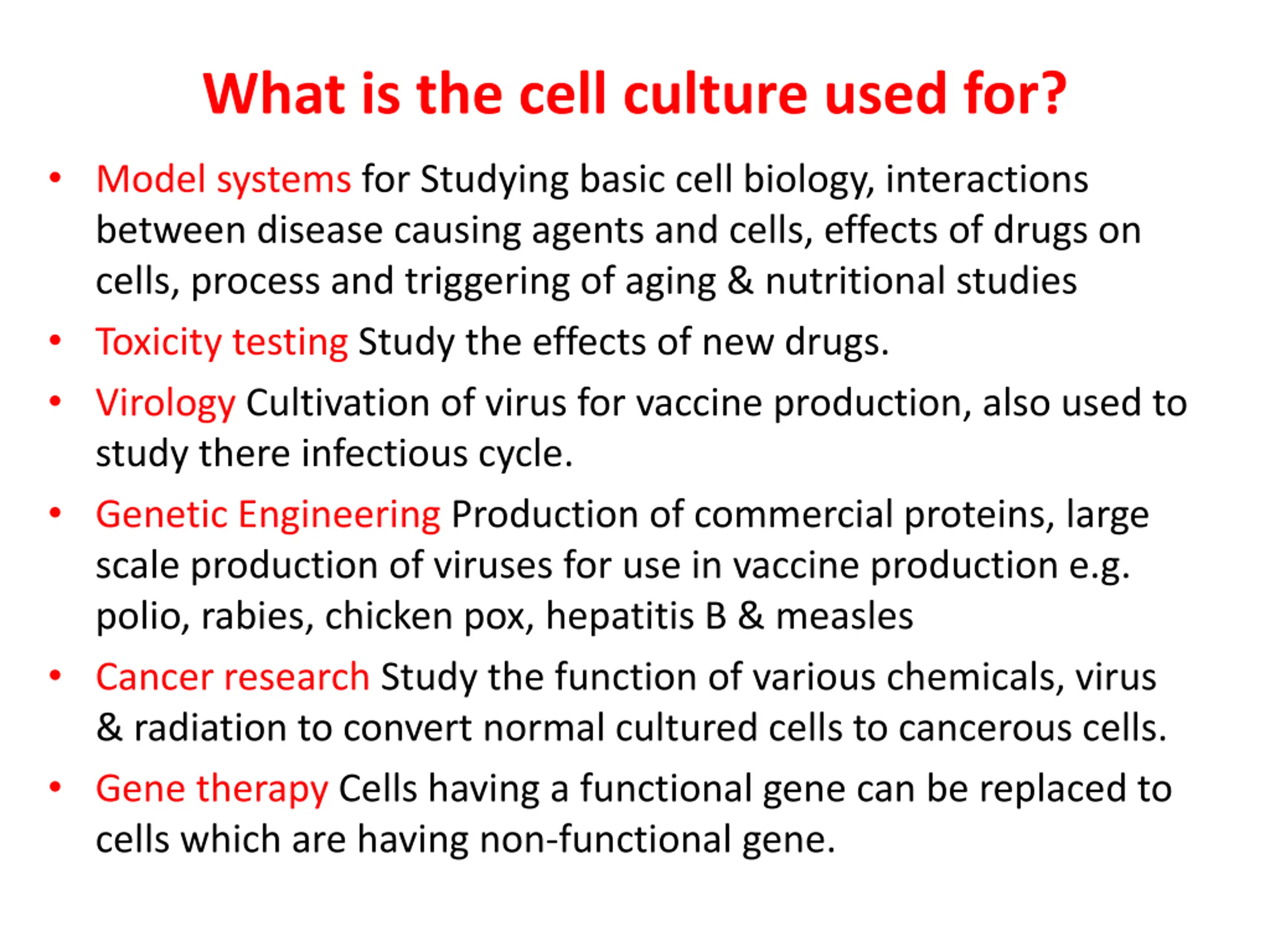 What is the cell culture used for?

• Model systems for Studying basic cell biology, interactions between disease causing agents and cells, effects of drugs on cells, process and triggering of aging & nutritional studies
• Toxicity testing Study the effects of new drugs.
• Virology Cultivation of virus for vaccine production, also used to study there infectious cycle.
• Genetic Engineering Production of commercial proteins, large scale production of viruses for use in vaccine production e.g. polio, rabies, chicken pox, hepatitis B & measles
• Cancer research Study the function of various chemicals, virus & radiation to convert normal cultured cells to cancerous cells.
• Gene therapy Cells having a functional gene can be replaced to cells which are having non-functional gene.